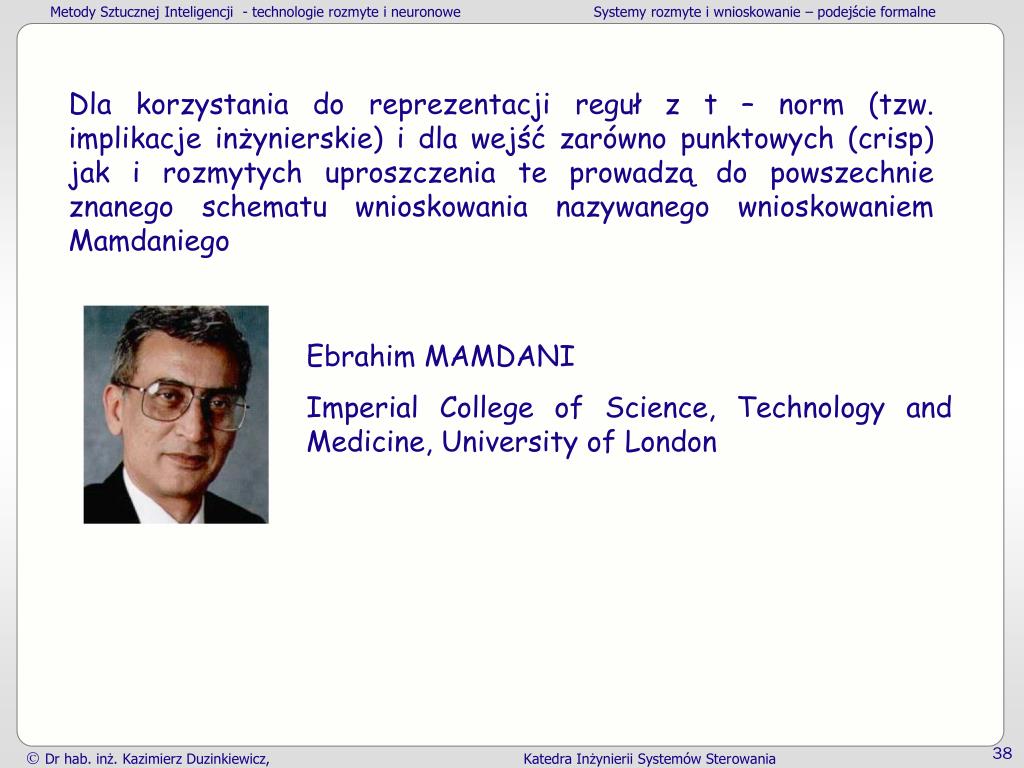 Metody Sztucznej Inteligencji - technologie rozmyte i neuronowe

Systemy rozmyte i wnioskowanie – podejście formalne

Dla korzystania do reprezentacji reguł z t – norm (tzw. implikacje inżynierskie) i dla wejść zarówno punktowych (crisp) jak i rozmytych uproszczenia te prowadzą do powszechnie znanego schematu wnioskowania nazywanego wnioskowaniem Mamdaniego

Ebrahim MAMDANI

Imperial College of Science, Technology and Medicine, University of London

© Dr hab. inż. Kazimierz Duzinkiewicz,

Katedra Inżynierii Systemów Sterowania

38